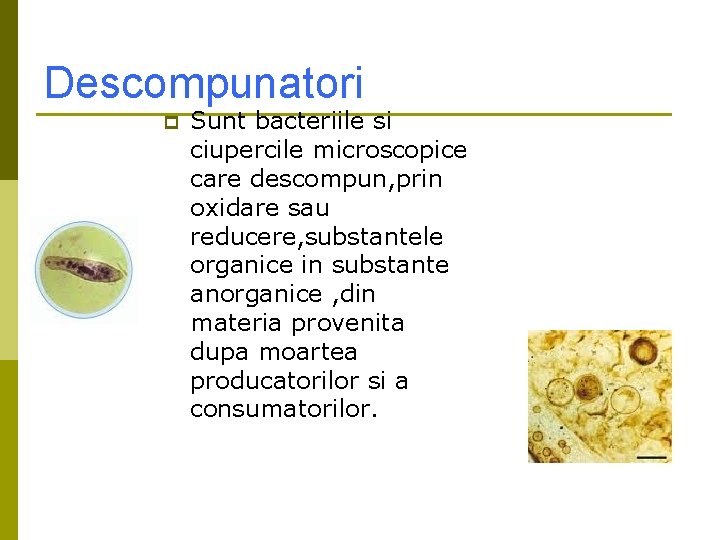 Descompunatori

Sunt bacteriile si ciupercile microscopice care descompun,prin oxidare sau reducere,substantele organice in substante anorganice ,din materia provenita dupa moartea producatorilor si a consumatorilor.